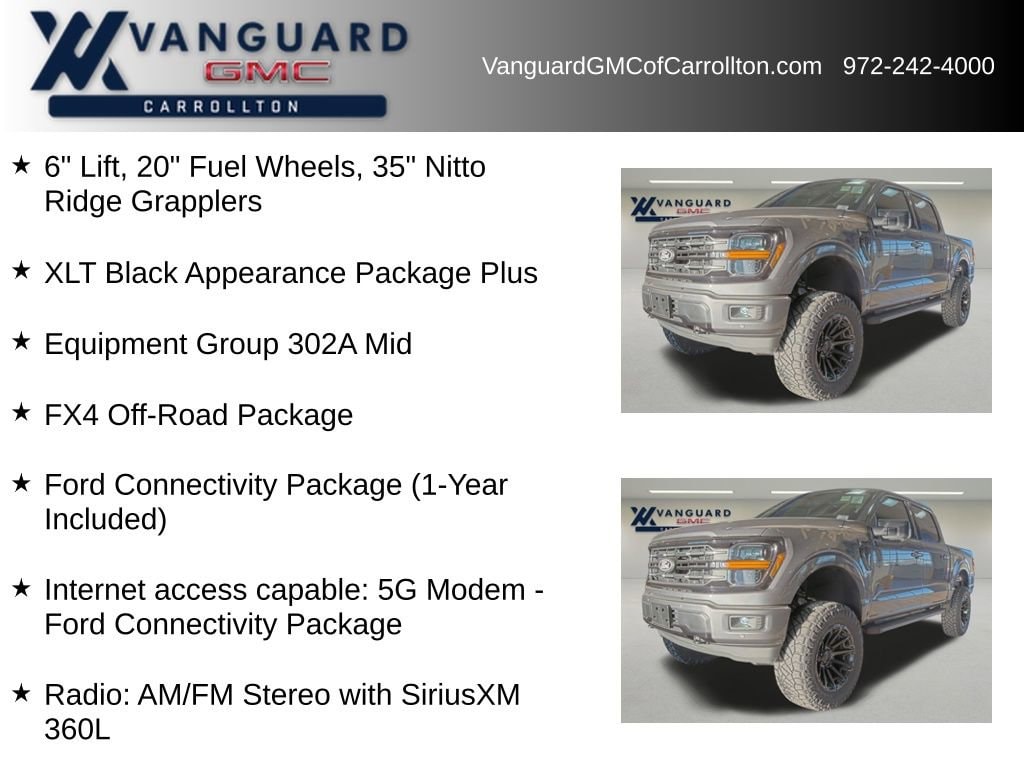 VANGUARD
GMC
CARROLLTON

VanguardGMCofCarrollton.com 972-242-4000

★ 6" Lift, 20" Fuel Wheels, 35" Nitto Ridge Grapplers

★ XLT Black Appearance Package Plus

★ Equipment Group 302A Mid

★ FX4 Off-Road Package

★ Ford Connectivity Package (1-Year Included)

★ Internet access capable: 5G Modem - Ford Connectivity Package

★ Radio: AM/FM Stereo with SiriusXM 360L

VANGUARD
GMC

VANGUARD
GMC